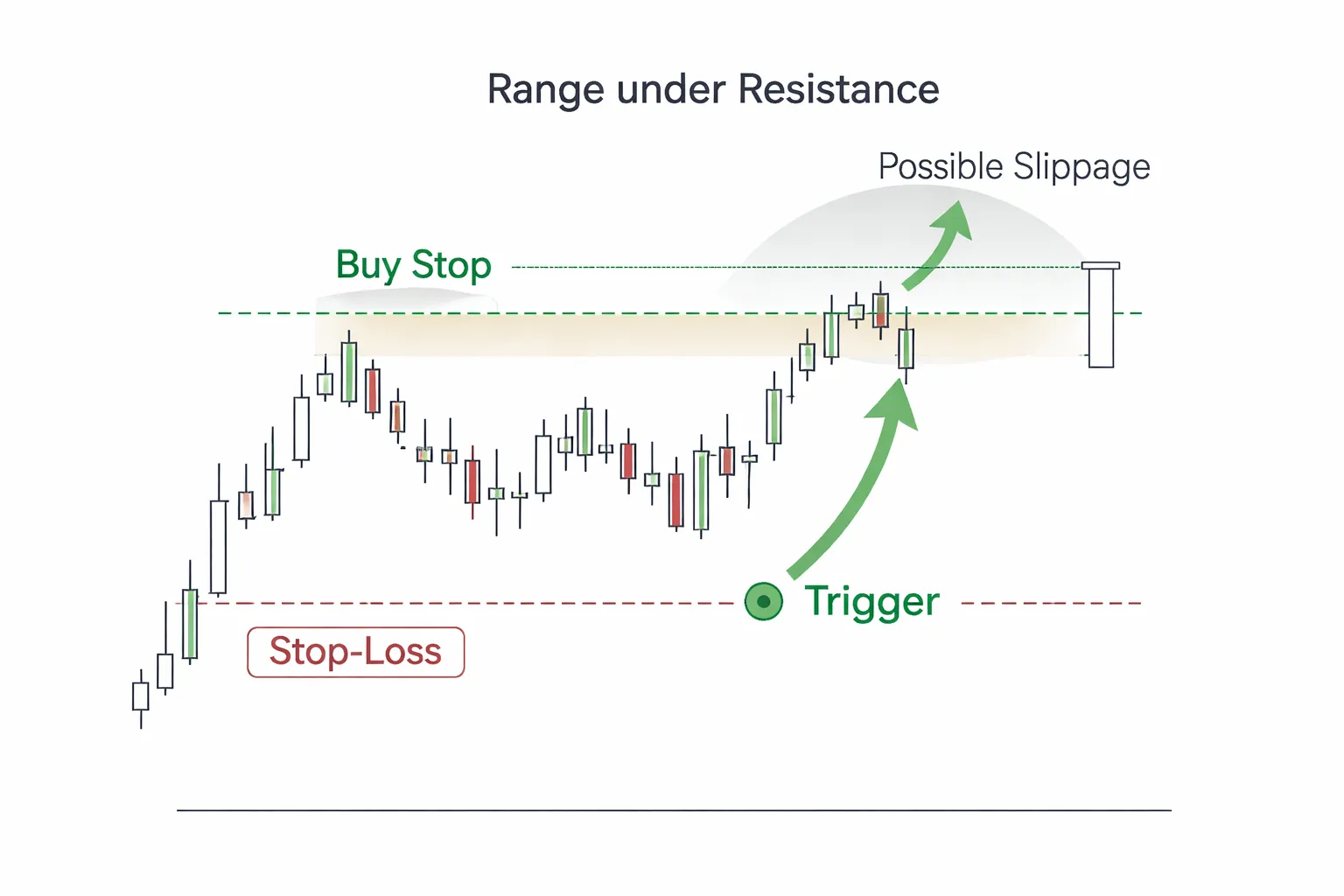 Range under Resistance

Possible Slippage

Buy Stop

Trigger

Stop-Loss